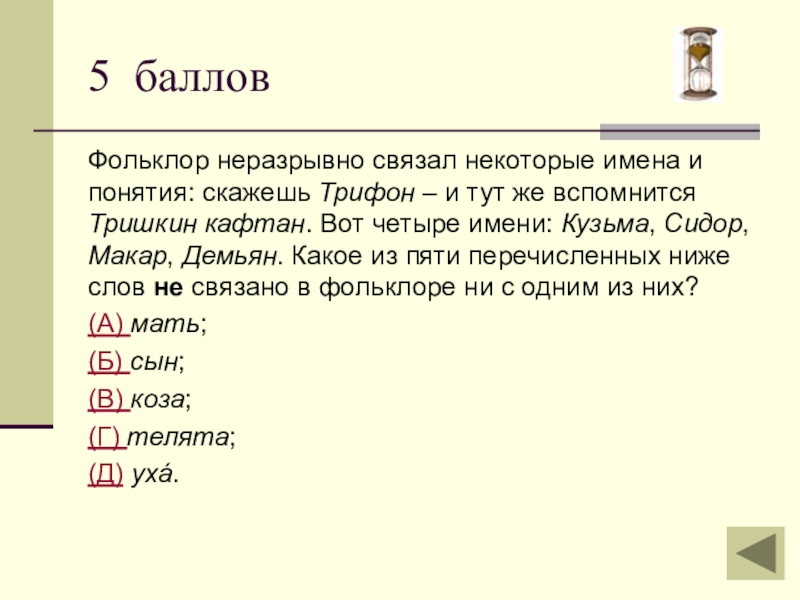 5 баллов

Фольклор неразрывно связал некоторые имена и понятия: скажешь Трифон – и тут же вспомнится Тришкин кафтан. Вот четыре имени: Кузьма, Сидор, Макар, Демьян. Какое из пяти перечисленных ниже слов не связано в фольклоре ни с одним из них?

(А) мать;

(Б) сын;

(В) коза;

(Г) телята;

(Д) уха́.